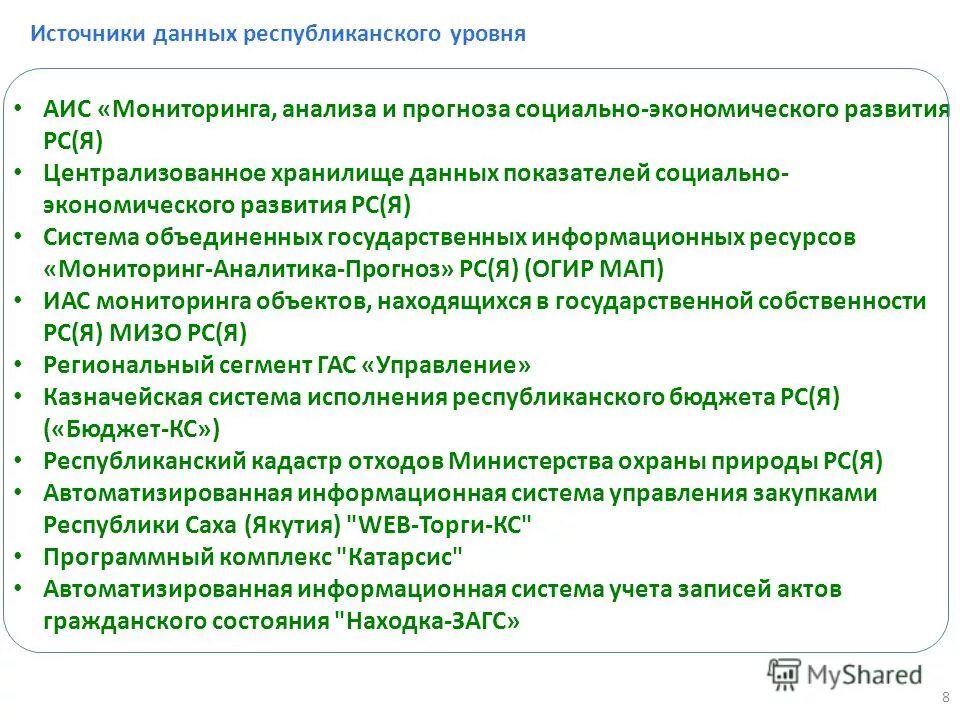 Источники данных республиканского уровня

• АИС «Мониторинга, анализа и прогноза социально-экономического развития РС(Я)
• Централизованное хранилище данных показателей социально-экономического развития РС(Я)
• Система объединенных государственных информационных ресурсов «Мониторинг-Аналитика-Прогноз» РС(Я) (ОГИР МАП)
• ИАС мониторинга объектов, находящихся в государственной собственности РС(Я) МИЗО РС(Я)
• Региональный сегмент ГАС «Управление»
• Казначейская система исполнения республиканского бюджета РС(Я) («Бюджет-КС»)
• Республиканский кадастр отходов Министерства охраны природы РС(Я)
• Автоматизированная информационная система управления закупками Республики Саха (Якутия) "WEB-Торги-КС"
• Программный комплекс "Катарсис"
• Автоматизированная информационная система учета записей актов гражданского состояния "Находка-ЗАГС»

MyShared
8